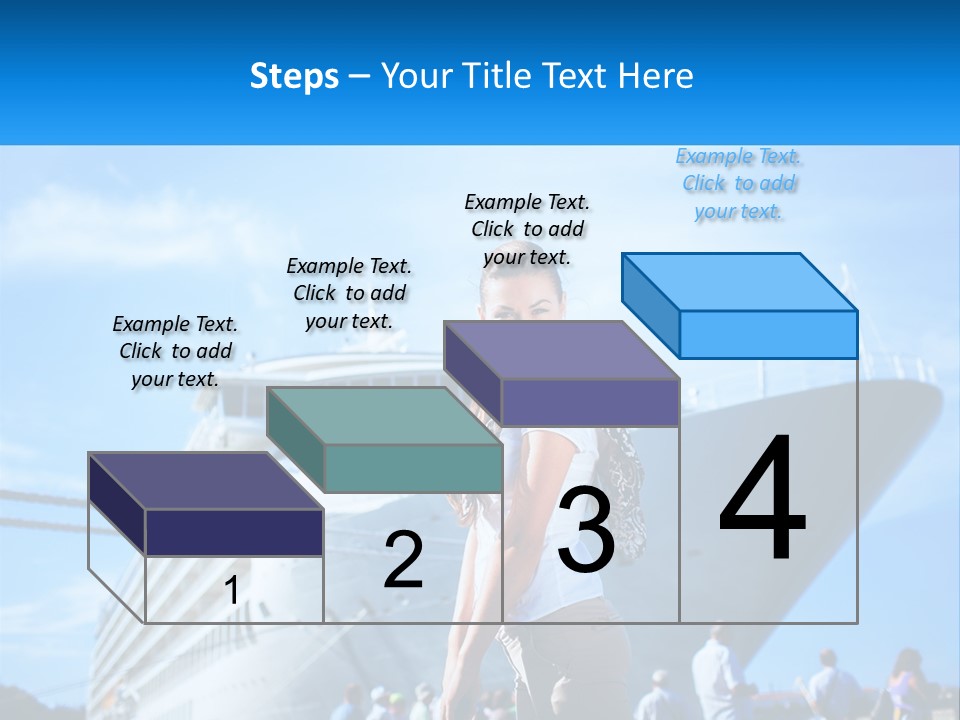 Steps – Your Title Text Here

Example Text. Click to add your text.

Example Text. Click to add your text.

Example Text. Click to add your text.

Example Text. Click to add your text.

1

2

3

4